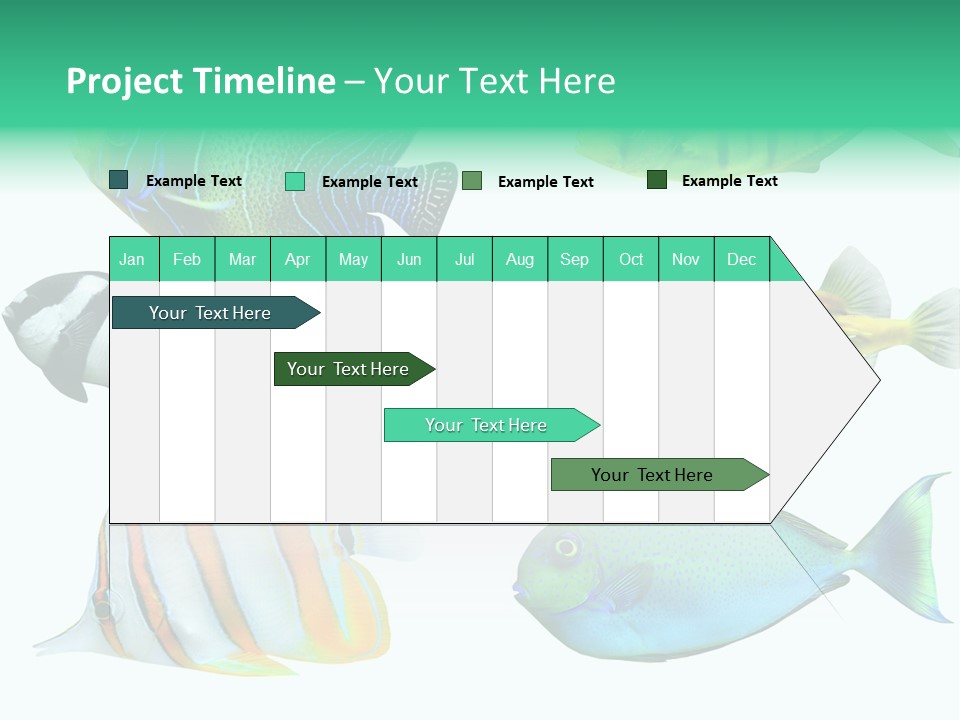 Project Timeline – Your Text Here

Example Text
Example Text
Example Text
Example Text

| Jan | Feb | Mar | Apr | May | Jun | Jul | Aug | Sep | Oct | Nov | Dec |
|---|---|---|---|---|---|---|---|---|---|---|---|

Your Text Here
Your Text Here
Your Text Here
Your Text Here